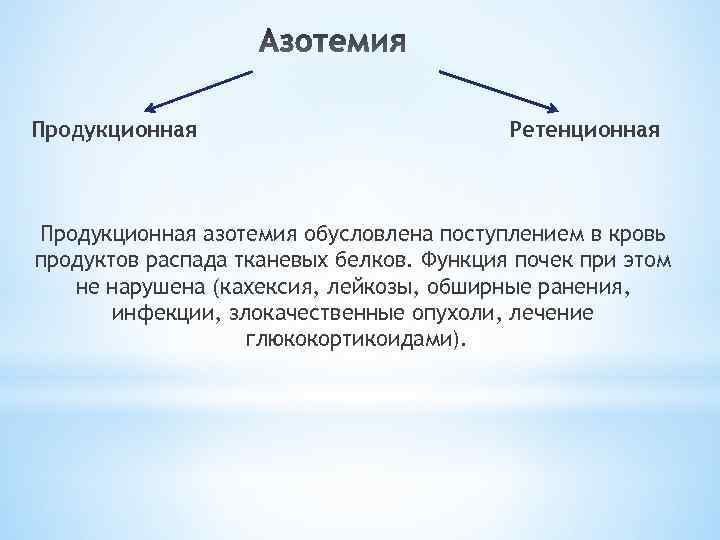 Азотемия

Продукционная

Ретенционная

Продукционная азотемия обусловлена поступлением в кровь продуктов распада тканевых белков. Функция почек при этом не нарушена (кахексия, лейкозы, обширные ранения, инфекции, злокачественные опухоли, лечение глюкокортикоидами).